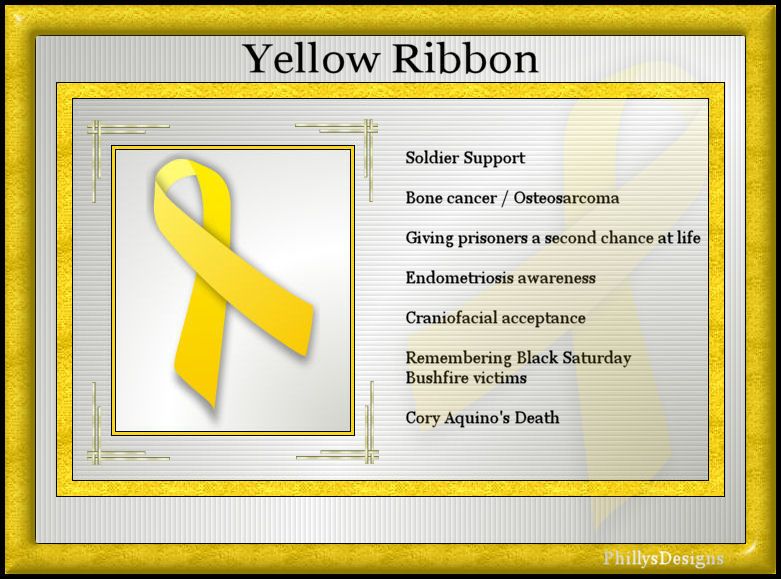 Yellow Ribbon

Soldier Support

Bone cancer / Osteosarcoma

Giving prisoners a second chance at life

Endometriosis awareness

Craniofacial acceptance

Remembering Black Saturday Bushfire victims

Cory Aquino's Death

PhillysDesigns